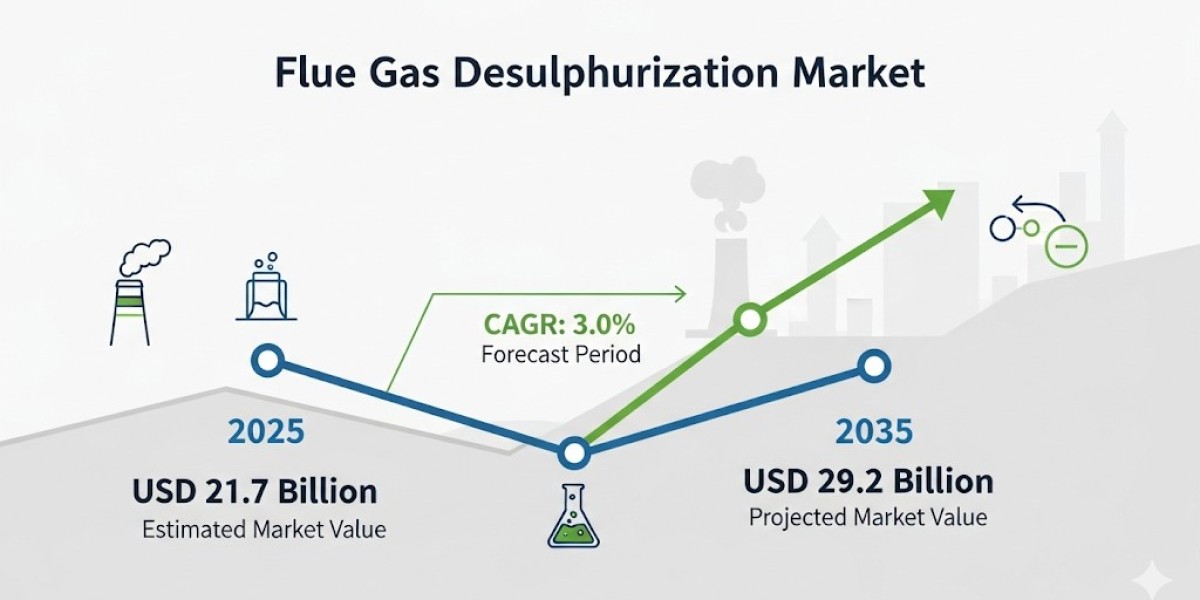 Flue Gas Desulphurization Market

CAGR: 3.0%
Forecast Period

2025
USD 21.7 Billion
Estimated Market Value

2035
USD 29.2 Billion
Projected Market Value